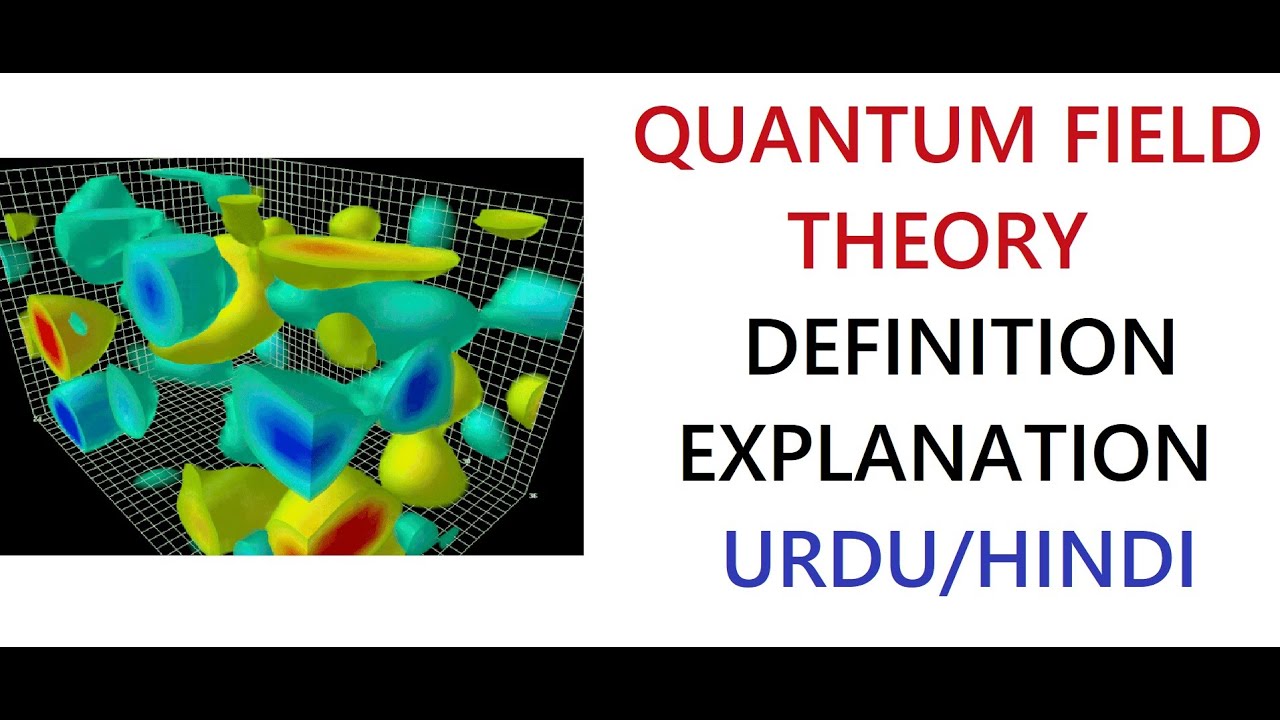 QUANTUM FIELD THEORY

DEFINITION

EXPLANATION

URDU/HINDI